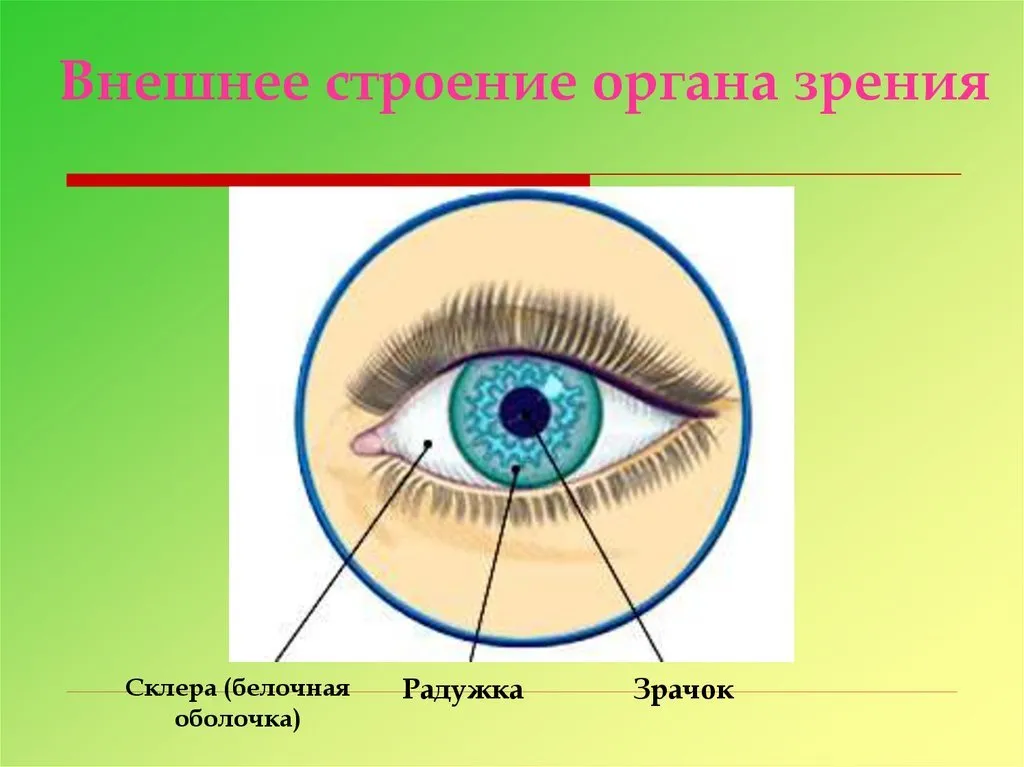 Внешнее строение органа зрения

Склера (белочная оболочка)

Радужка

Зрачок